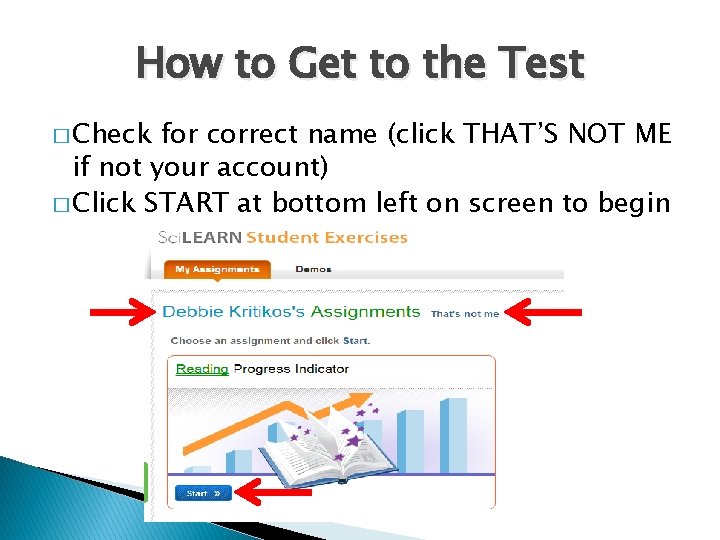 How to Get to the Test

□ Check for correct name (click THAT'S NOT ME if not your account)

□ Click START at bottom left on screen to begin

SciLEARN Student Exercises

My Assignments Demos

Debbie Kritikos's Assignments That's not me

Choose an assignment and click Start.

Reading Progress Indicator

Start »